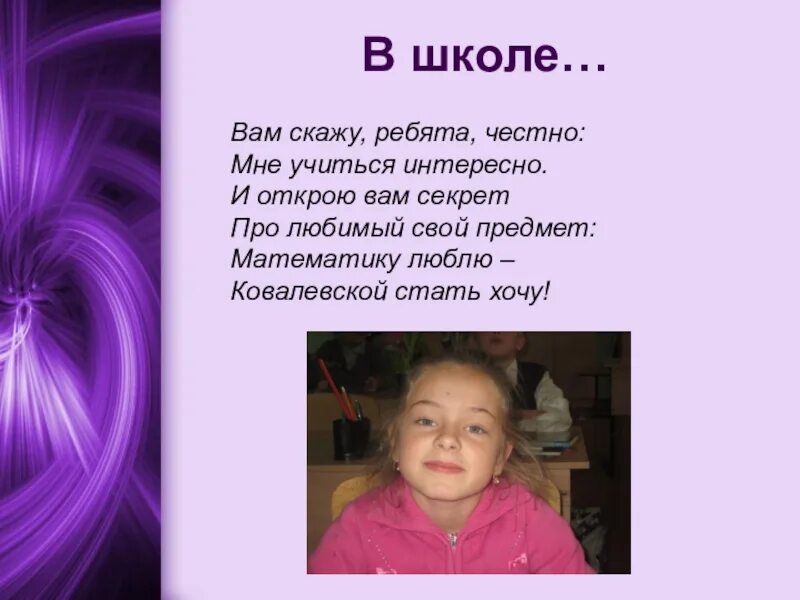 В школе…

Вам скажу, ребята, честно:
Мне учиться интересно.
И открою вам секрет
Про любимый свой предмет:
Математику люблю –
Ковалевской стать хочу!